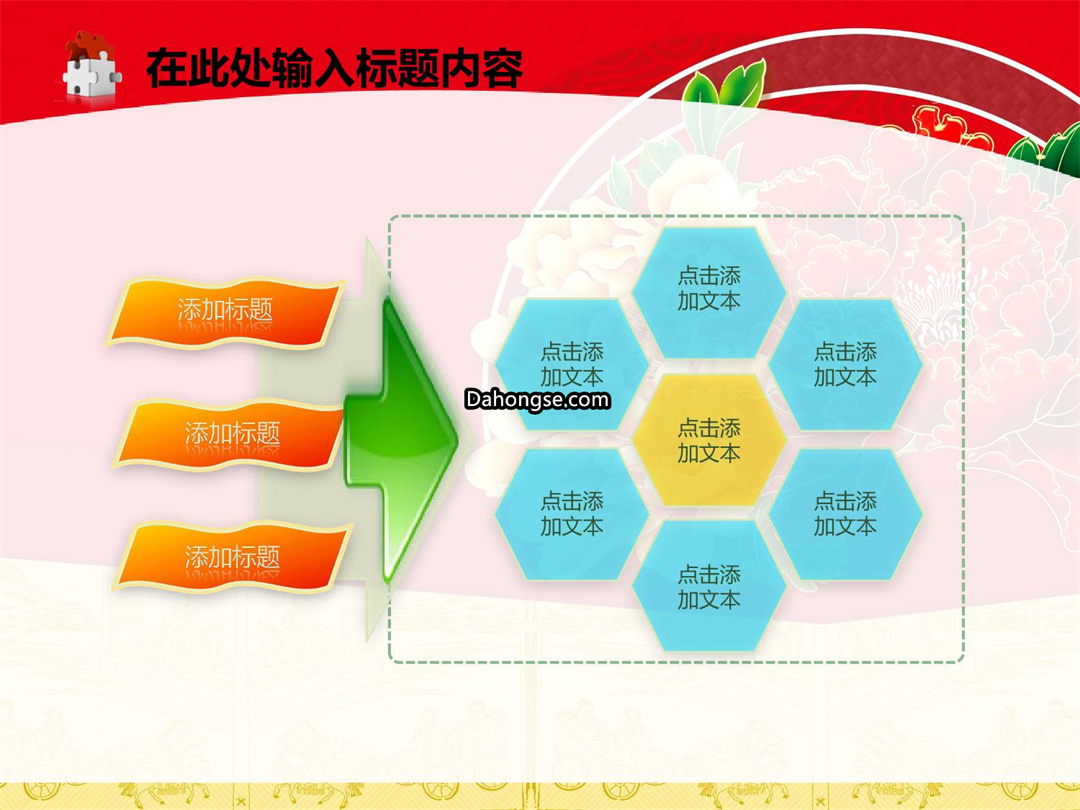 在此处输入标题内容

添加标题

添加标题

添加标题

点击添加文本

点击添加文本

点击添加文本

Dahongse.com

点击添加文本

点击添加文本

点击添加文本

点击添加文本